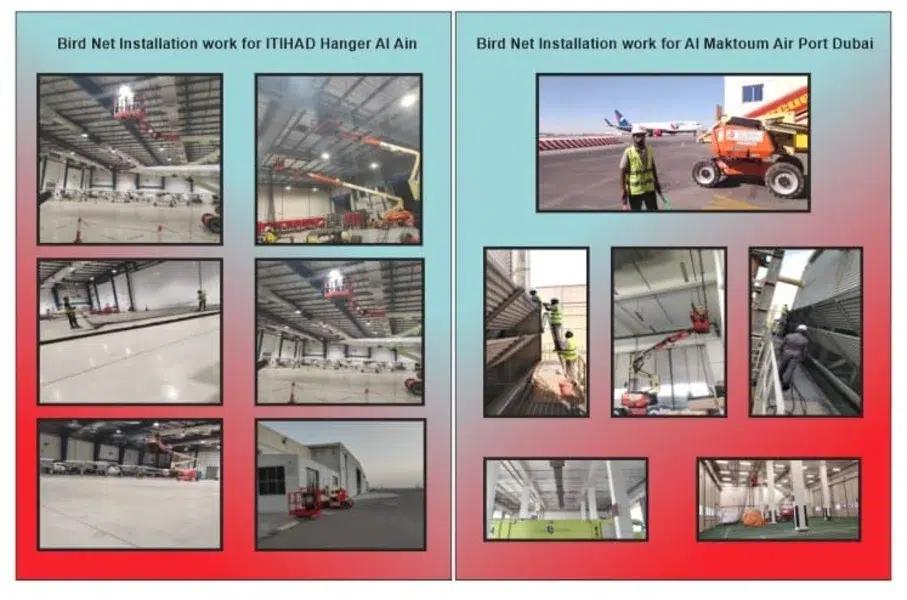 Bird Net Installation work for ITIHAD Hanger Al Ain

Bird Net Installation work for Al Maktoum Air Port Dubai